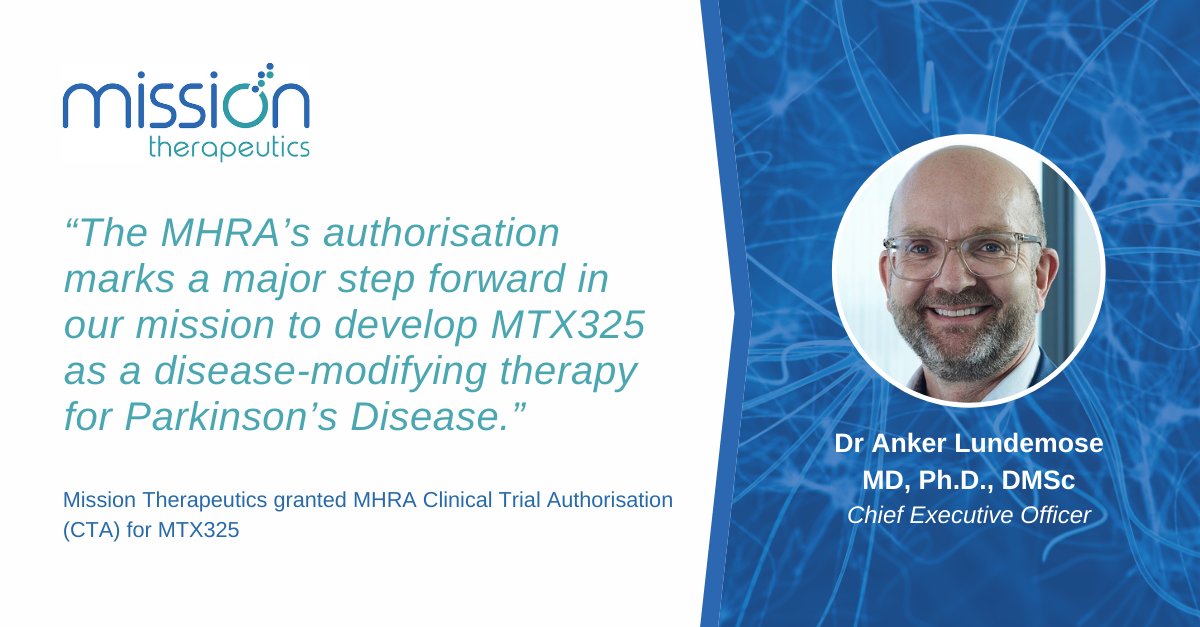 mission
therapeutics

“The MHRA’s authorisation marks a major step forward in our mission to develop MTX325 as a disease-modifying therapy for Parkinson’s Disease.”

Mission Therapeutics granted MHRA Clinical Trial Authorisation (CTA) for MTX325

Dr Anker Lundemose
MD, Ph.D., DMSc
Chief Executive Officer